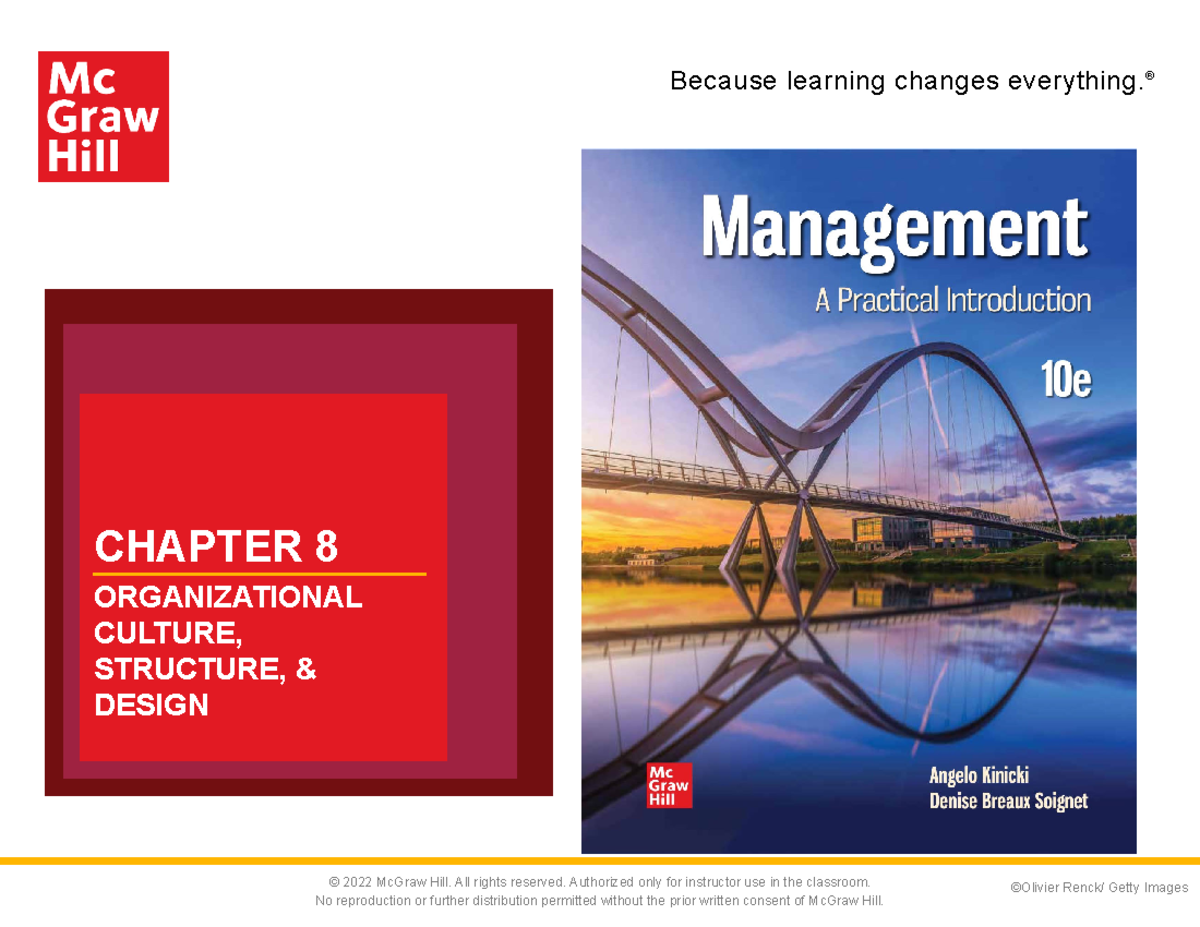 Mc
Graw
Hill

Because learning changes everything.®

CHAPTER 8

ORGANIZATIONAL CULTURE, STRUCTURE, & DESIGN

Management
A Practical Introduction
10e

Mc
Graw
Hill

Angelo Kinicki
Denise Breaux Soignet

© 2022 McGraw Hill. All rights reserved. Authorized only for instructor use in the classroom.
No reproduction or further distribution permitted without the prior written consent of McGraw Hill.

©Olivier Renck/ Getty Images